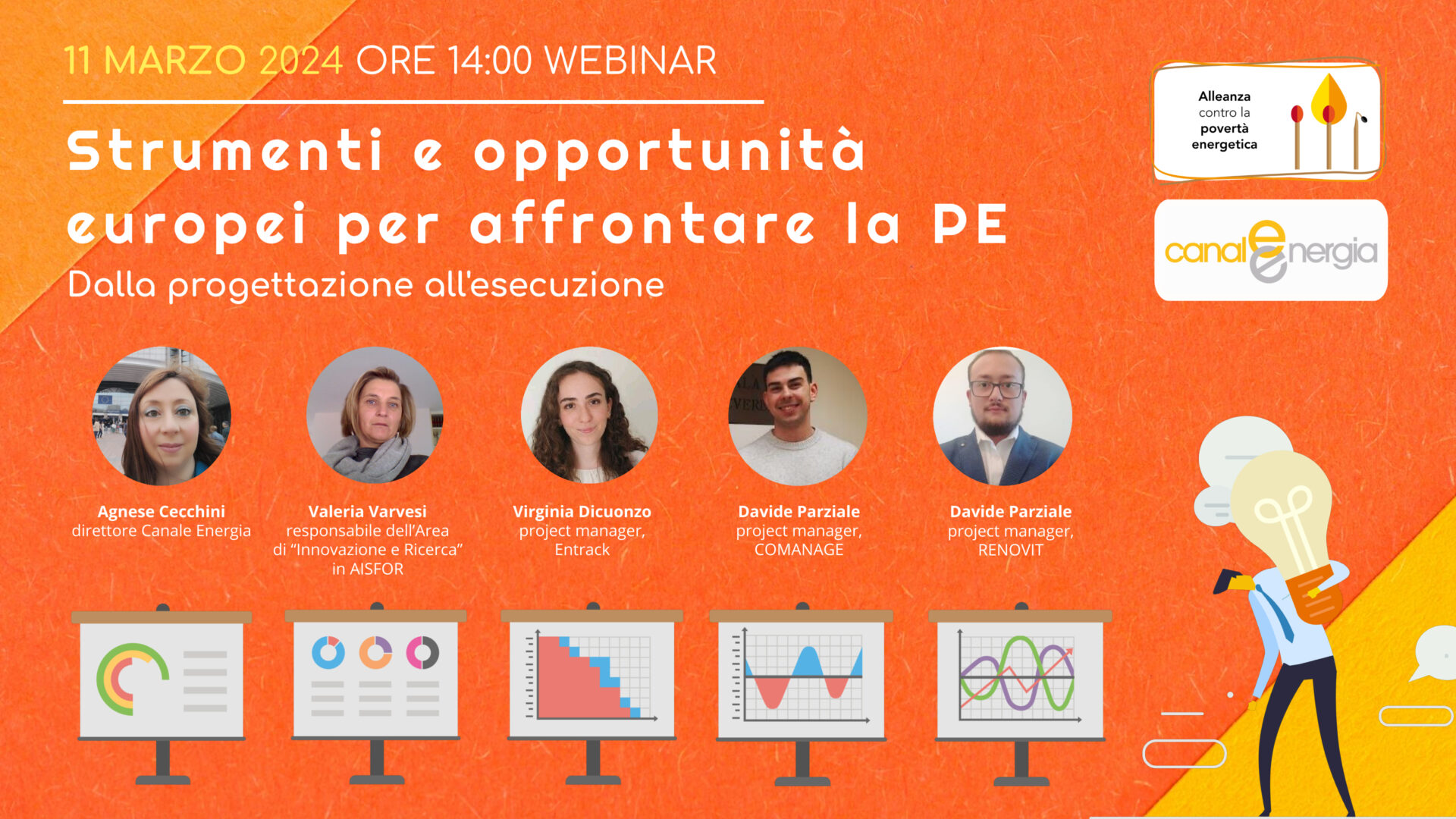 11 MARZO 2024 ORE 14:00 WEBINAR

Strumenti e opportunità europei per affrontare la PE

Dalla progettazione all'esecuzione

Alleanza contro la povertà energetica

canale energia

Agnese Cecchini
direttore Canale Energia

Valeria Varvesi
responsabile dell'Area di "Innovazione e Ricerca" in AISFOR

Virginia Dicuonzo
project manager, Entrack

Davide Parziale
project manager, COMANAGE

Davide Parziale
project manager, RENOVIT